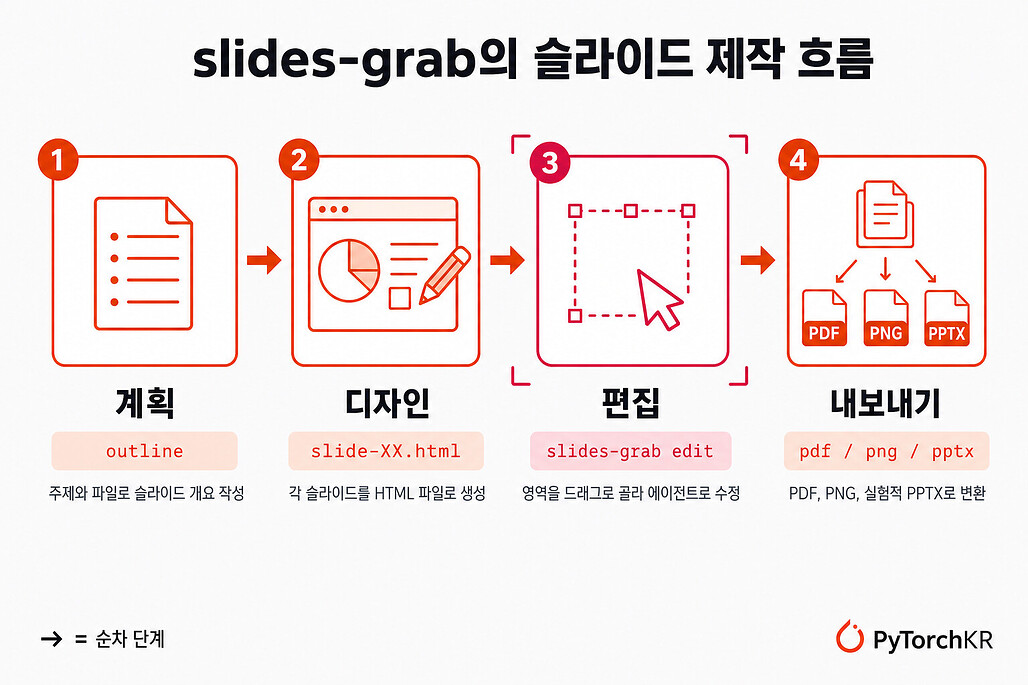 slides-grab의 슬라이드 제작 흐름

1
계획
outline
주제와 파일로 슬라이드 개요 작성

2
디자인
slide-XX.html
각 슬라이드를 HTML 파일로 생성

3
편집
slides-grab edit
영역을 드래그로 골라 에이전트로 수정

4
PDF PNG PPTX
내보내기
pdf / png / pptx
PDF, PNG, 실험적 PPTX로 변환

→ = 순차 단계

PyTorchKR